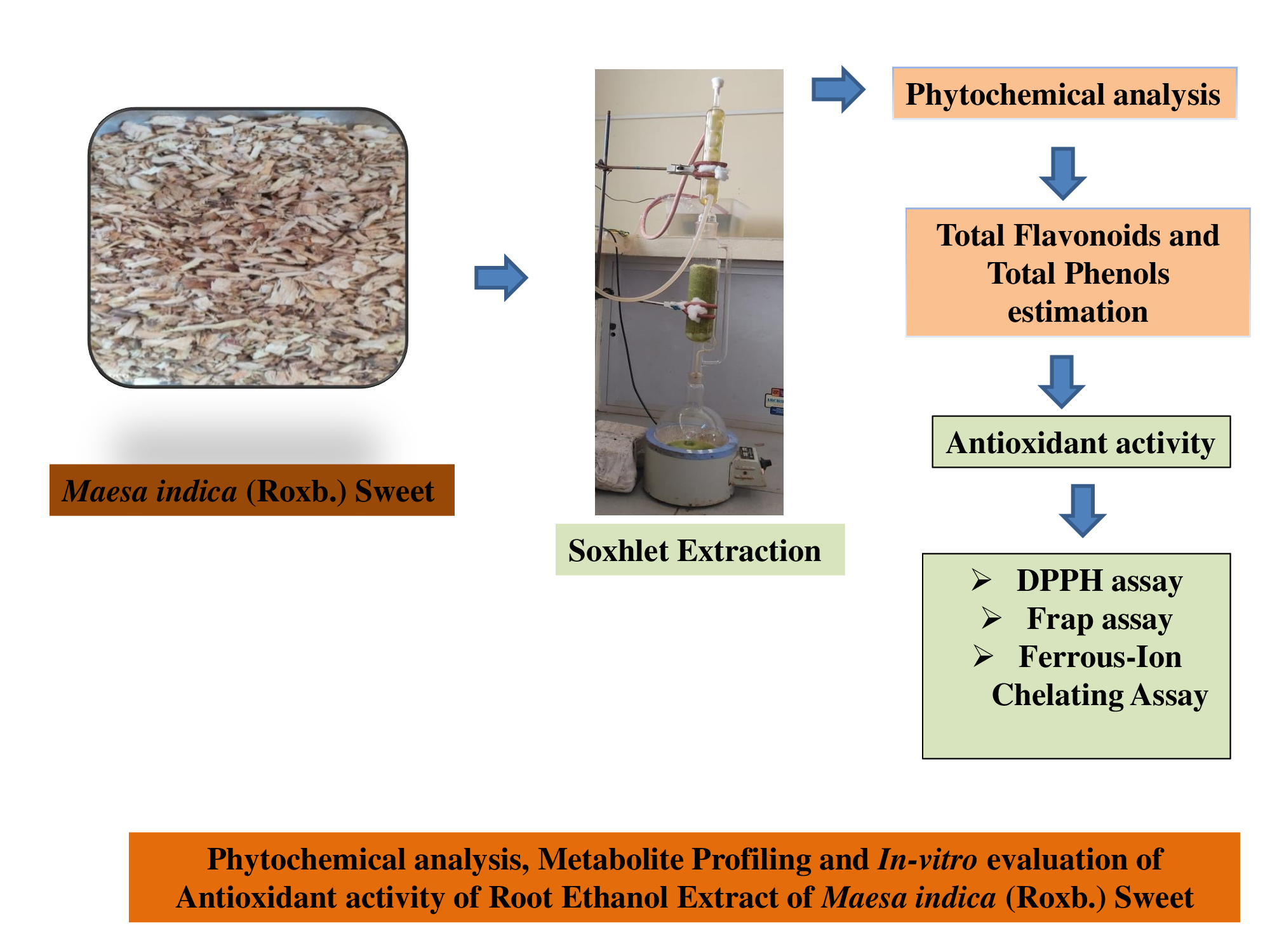 Maesa indica (Roxb.) Sweet

Soxhlet Extraction

Phytochemical analysis

Total Flavonoids and Total Phenols estimation

Antioxidant activity

➢ DPPH assay
➢ Frap assay
➢ Ferrous-Ion Chelating Assay

Phytochemical analysis, Metabolite Profiling and In-vitro evaluation of Antioxidant activity of Root Ethanol Extract of Maesa indica (Roxb.) Sweet